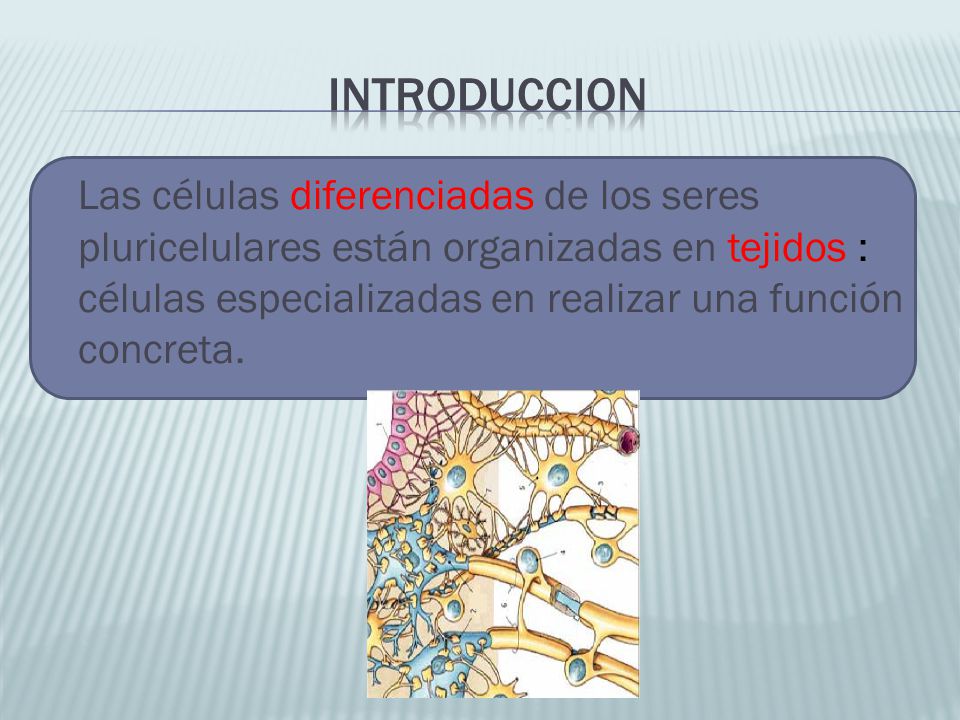 INTRODUCCION

Las células diferenciadas de los seres pluricelulares están organizadas en tejidos : células especializadas en realizar una función concreta.